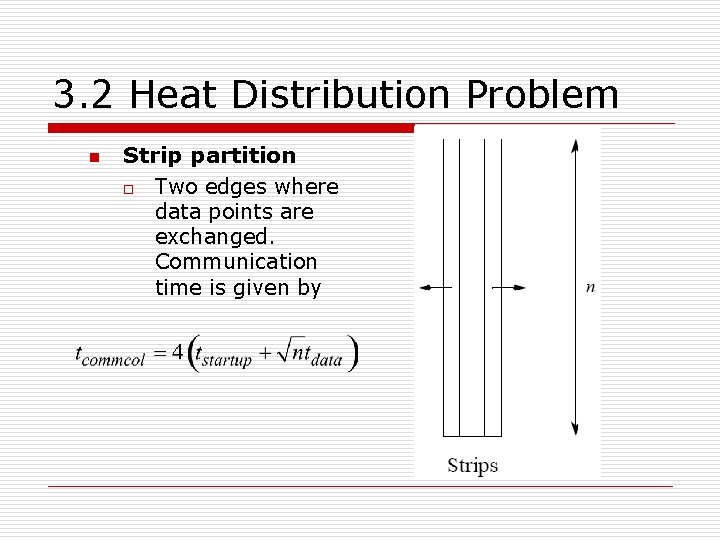 3.2 Heat Distribution Problem

Strip partition

Two edges where data points are exchanged. Communication time is given by

$t_{commcol} = 4\left(t_{startup} + \sqrt{n}t_{data}\right)$

$n$

Strips